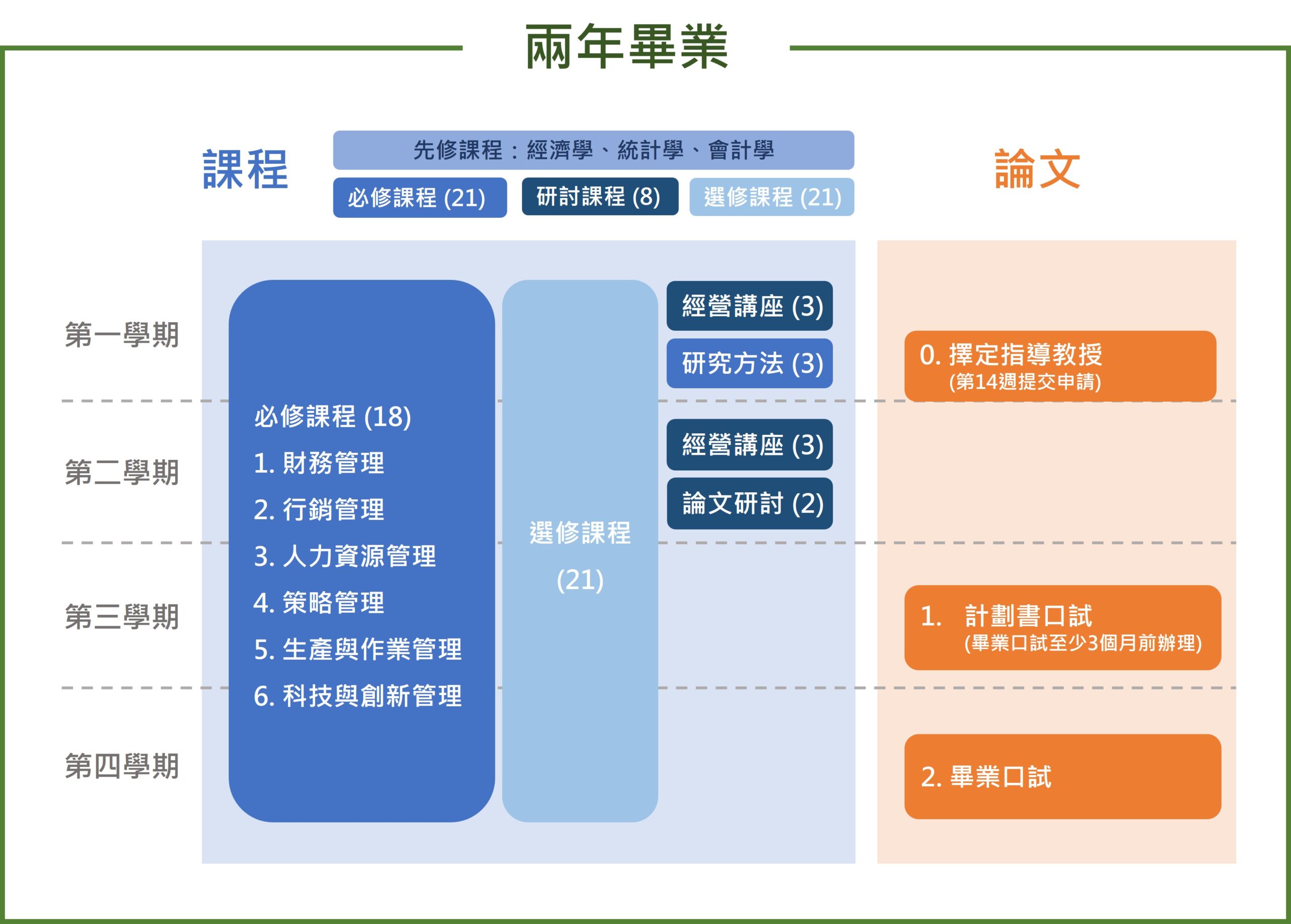 兩年畢業

課程

先修課程：經濟學、統計學、會計學

必修課程 (21)

研討課程 (8)

選修課程 (21)

論文

第一學期

第二學期

第三學期

第四學期

必修課程 (18)
1. 財務管理
2. 行銷管理
3. 人力資源管理
4. 策略管理
5. 生產與作業管理
6. 科技與創新管理

選修課程
(21)

經營講座 (3)

研究方法 (3)

經營講座 (3)

論文研討 (2)

0. 擇定指導教授
(第14週提交申請)

1. 計劃書口試
(畢業口試至少3個月前辦理)

2. 畢業口試